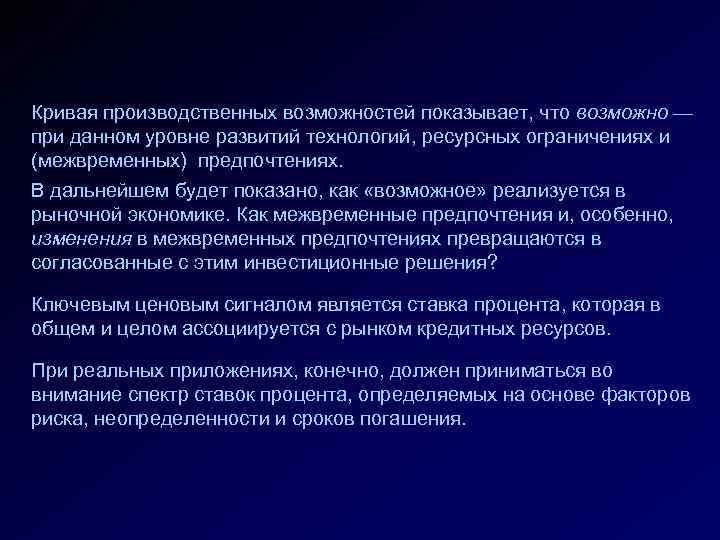 Кривая производственных возможностей показывает, что возможно — при данном уровне развитий технологий, ресурсных ограничениях и (межвременных) предпочтениях.

В дальнейшем будет показано, как «возможное» реализуется в рыночной экономике. Как межвременные предпочтения и, особенно, изменения в межвременных предпочтениях превращаются в согласованные с этим инвестиционные решения?

Ключевым ценовым сигналом является ставка процента, которая в общем и целом ассоциируется с рынком кредитных ресурсов.

При реальных приложениях, конечно, должен приниматься во внимание спектр ставок процента, определяемых на основе факторов риска, неопределенности и сроков погашения.